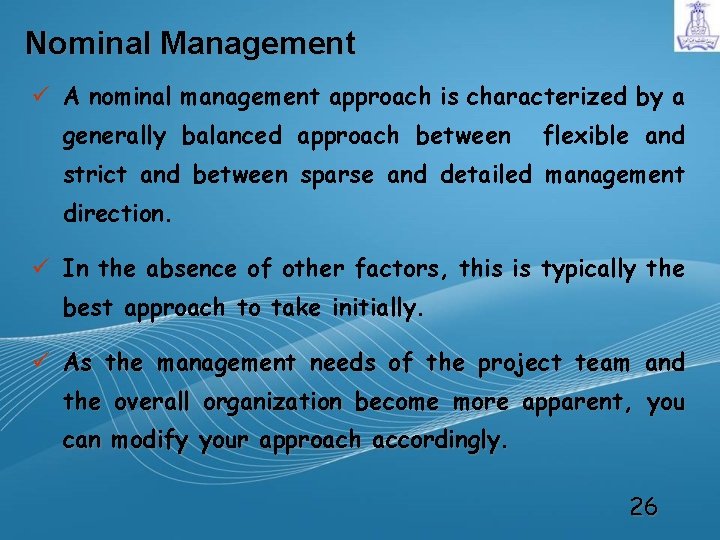 Nominal Management

✓ A nominal management approach is characterized by a generally balanced approach between flexible and strict and between sparse and detailed management direction.

✓ In the absence of other factors, this is typically the best approach to take initially.

✓ As the management needs of the project team and the overall organization become more apparent, you can modify your approach accordingly.

26